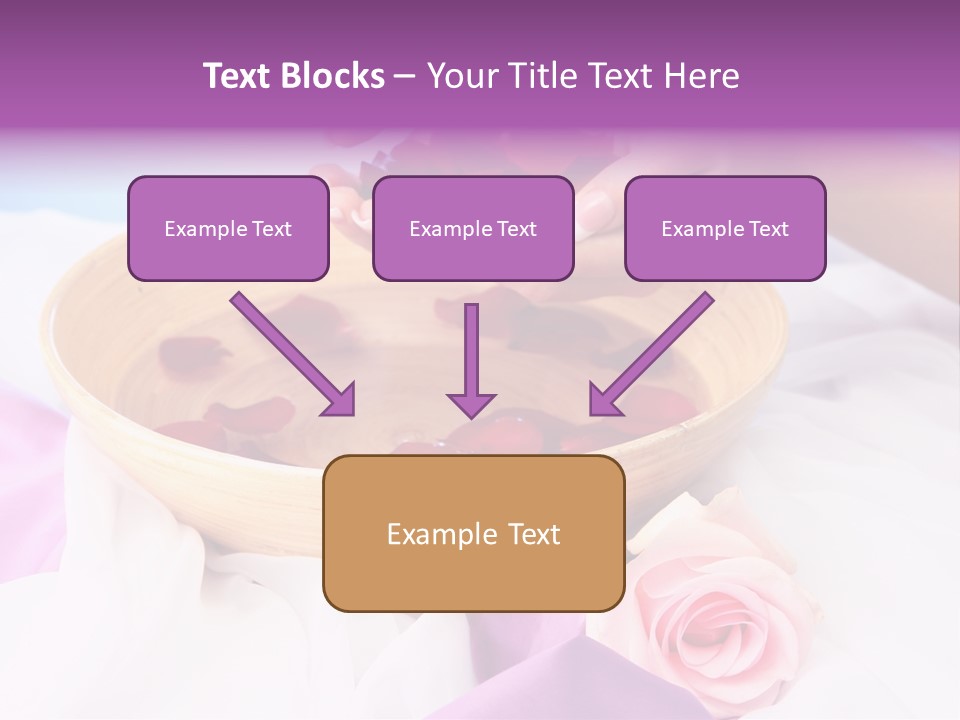 Text Blocks – Your Title Text Here

Example Text

Example Text

Example Text

Example Text